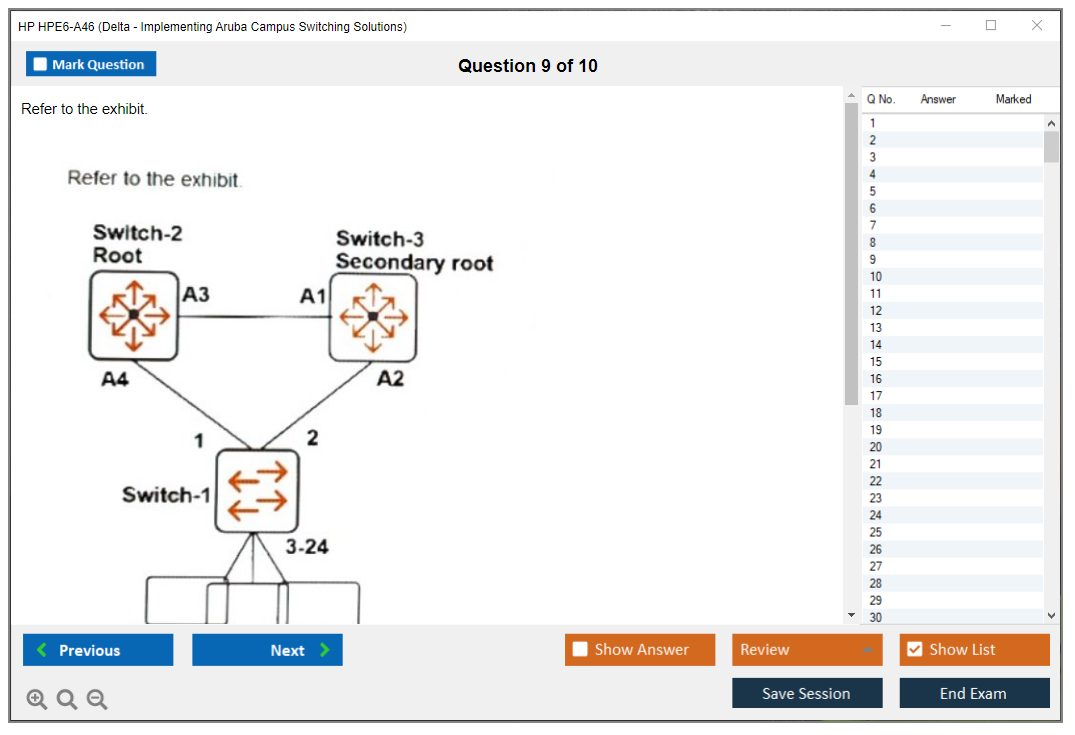 HP HPE6-A46 (Delta - Implementing Aruba Campus Switching Solutions)

Mark Question

Question 9 of 10

Refer to the exhibit.

Refer to the exhibit.

Switch-2
Root

Switch-3
Secondary root

A3

A1

A4

A2

1

2

Switch-1

3-24

| Q No. | Answer | Marked |
|---|---|---|
| 1 | | |
| 2 | | |
| 3 | | |
| 4 | | |
| 5 | | |
| 6 | | |
| 7 | | |
| 8 | | |
| 9 | | |
| 10 | | |
| 11 | | |
| 12 | | |
| 13 | | |
| 14 | | |
| 15 | | |
| 16 | | |
| 17 | | |
| 18 | | |
| 19 | | |
| 20 | | |
| 21 | | |
| 22 | | |
| 23 | | |
| 24 | | |
| 25 | | |
| 26 | | |
| 27 | | |
| 28 | | |
| 29 | | |
| 30 | | |

Previous

Next

Show Answer

Review

Show List

Save Session

End Exam